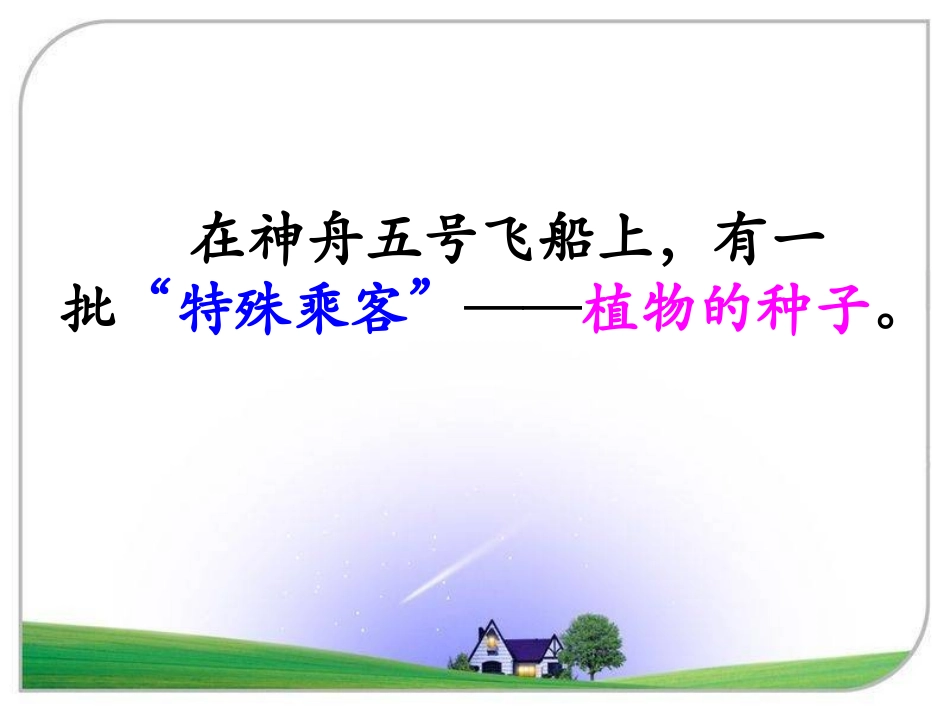 在神舟五号飞船上，有一批“特殊乘客”——植物的种子。